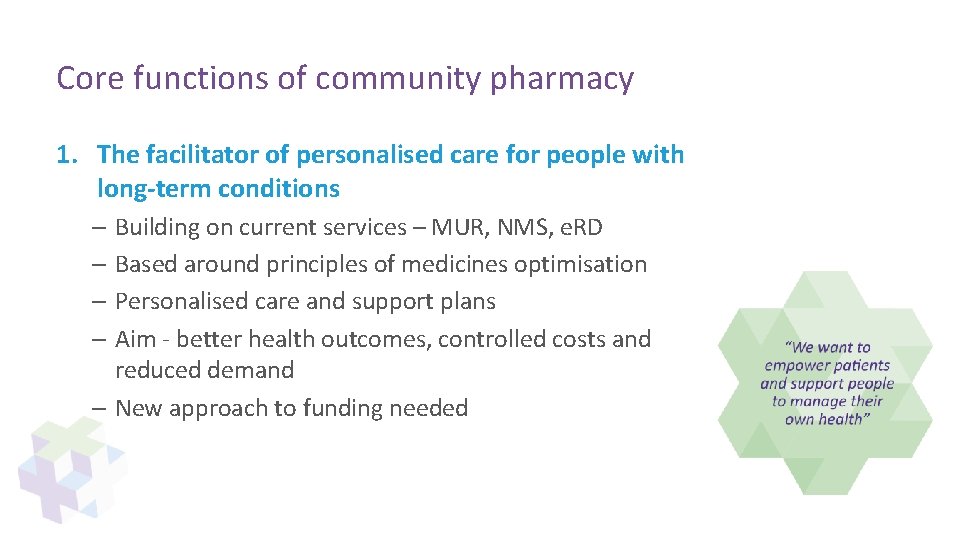 Core functions of community pharmacy

1. The facilitator of personalised care for people with long-term conditions

– Building on current services – MUR, NMS, eRD
– Based around principles of medicines optimisation
– Personalised care and support plans
– Aim - better health outcomes, controlled costs and reduced demand
– New approach to funding needed

"We want to empower patients and support people to manage their own health"